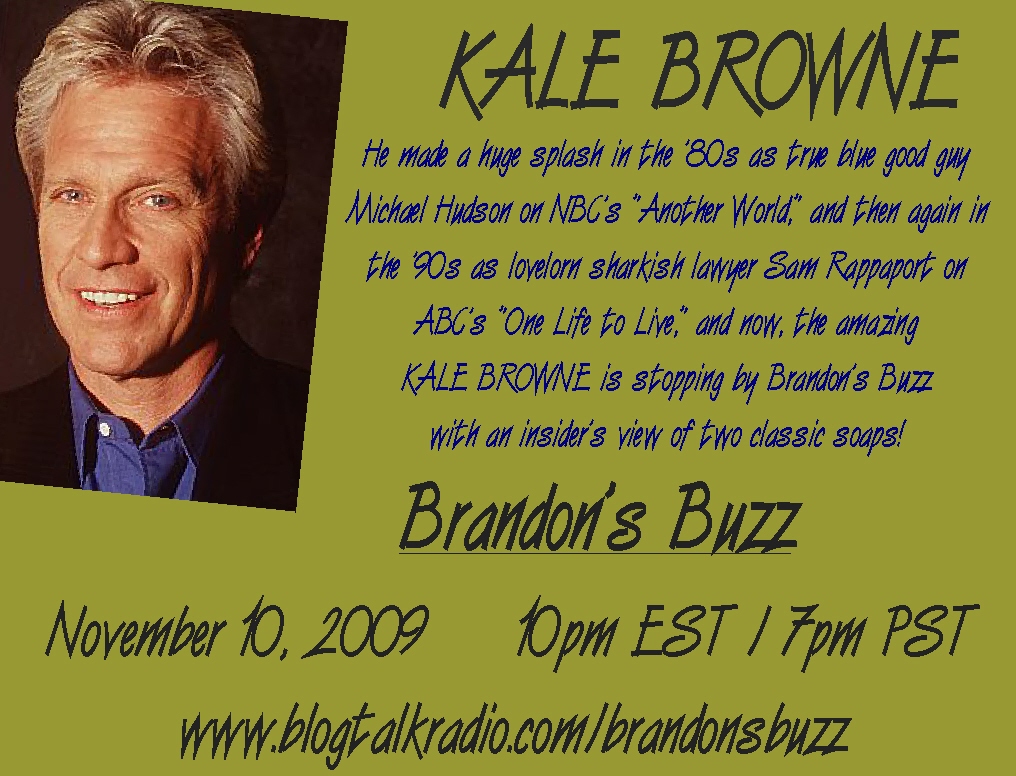 KALE BROWNE

He made a huge splash in the '80s as true blue good guy Michael Hudson on NBC's "Another World," and then again in the '90s as lovelorn sharkish lawyer Sam Rappaport on ABC's "One Life to Live," and now, the amazing KALE BROWNE is stopping by Brandon's Buzz with an insider's view of two classic soaps!

Brandon's Buzz

November 10, 2009     10pm EST / 7pm PST

www.blogtalkradio.com/brandonsbuzz